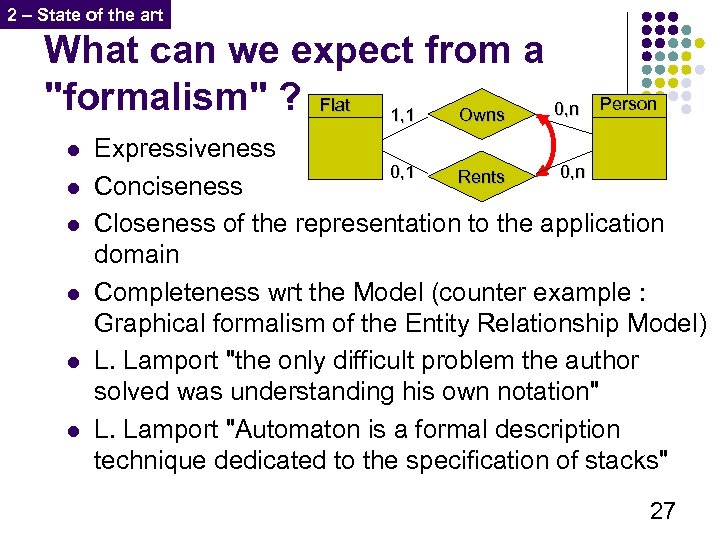 2 – State of the art

What can we expect from a "formalism" ?

Flat
1,1
Owns
0,n
Person
0,1
Rents
0,n

- Expressiveness
- Conciseness
- Closeness of the representation to the application domain
- Completeness wrt the Model (counter example : Graphical formalism of the Entity Relationship Model)
- L. Lamport "the only difficult problem the author solved was understanding his own notation"
- L. Lamport "Automaton is a formal description technique dedicated to the specification of stacks"

27